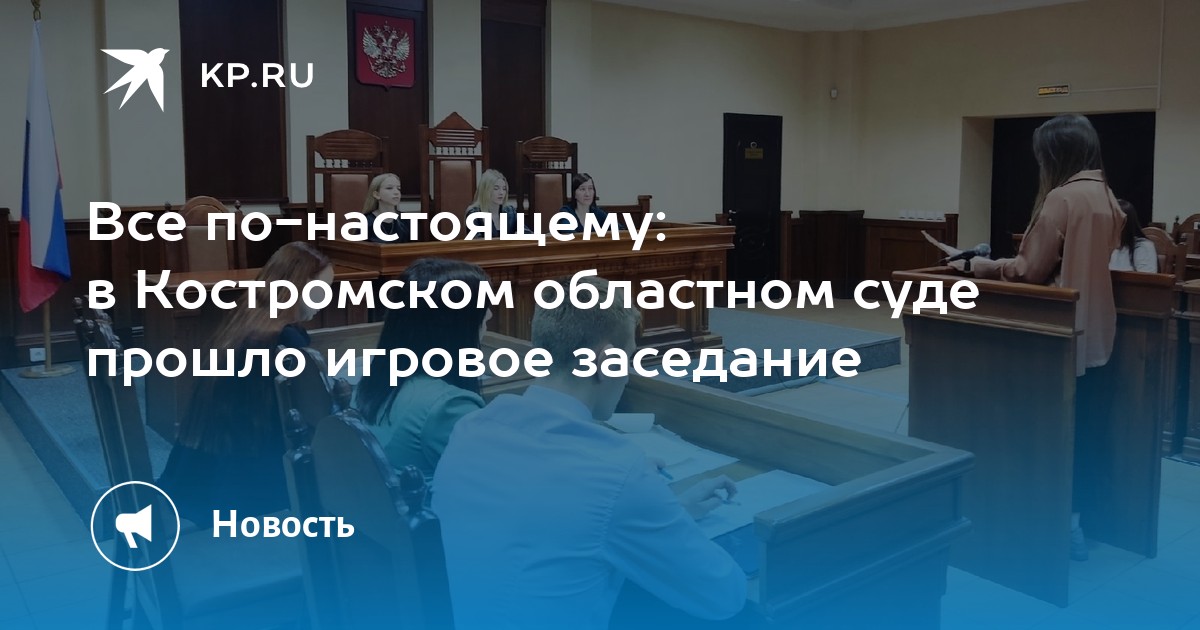 KP.RU

Все по-настоящему:
в Костромском областном суде
прошло игровое заседание

Новость